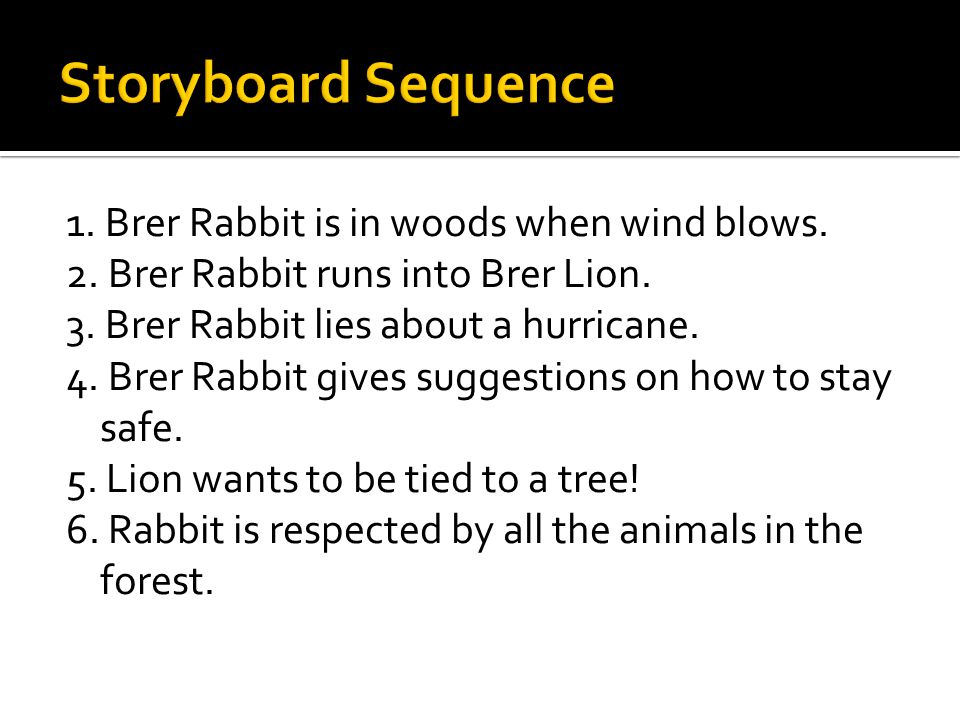 Storyboard Sequence

1. Brer Rabbit is in woods when wind blows.
2. Brer Rabbit runs into Brer Lion.
3. Brer Rabbit lies about a hurricane.
4. Brer Rabbit gives suggestions on how to stay safe.
5. Lion wants to be tied to a tree!
6. Rabbit is respected by all the animals in the forest.